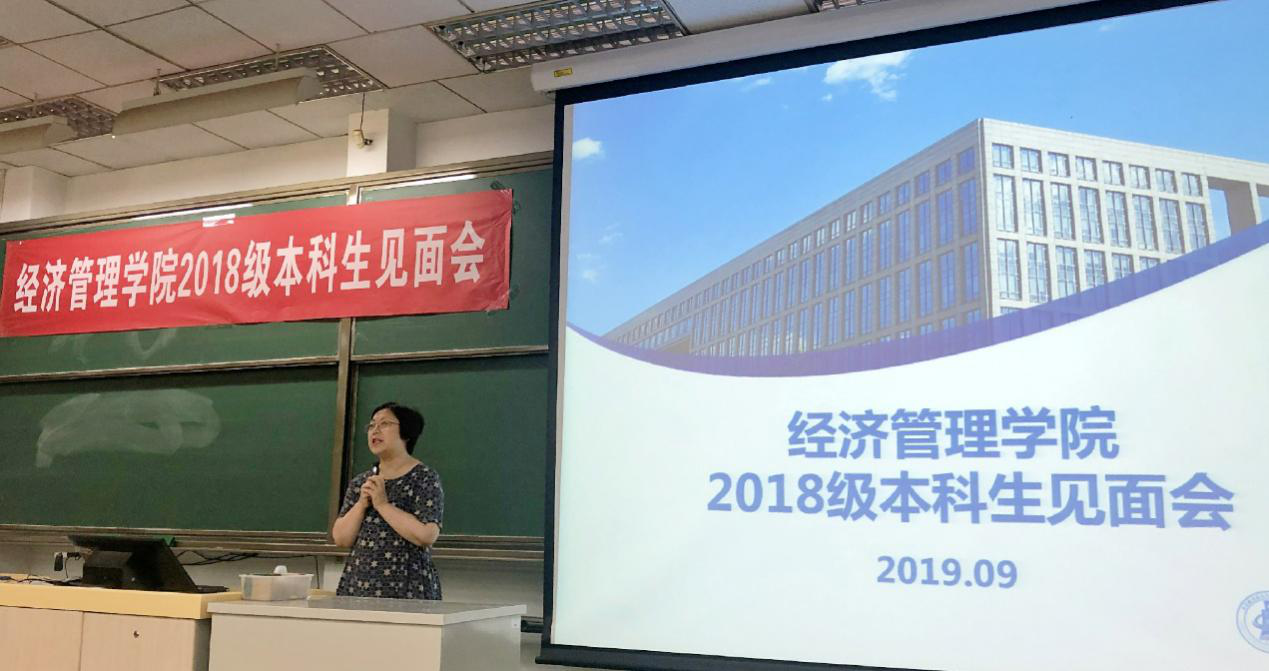 经济管理学院2018级本科生见面会

经济管理学院
2018级本科生见面会

2019.09